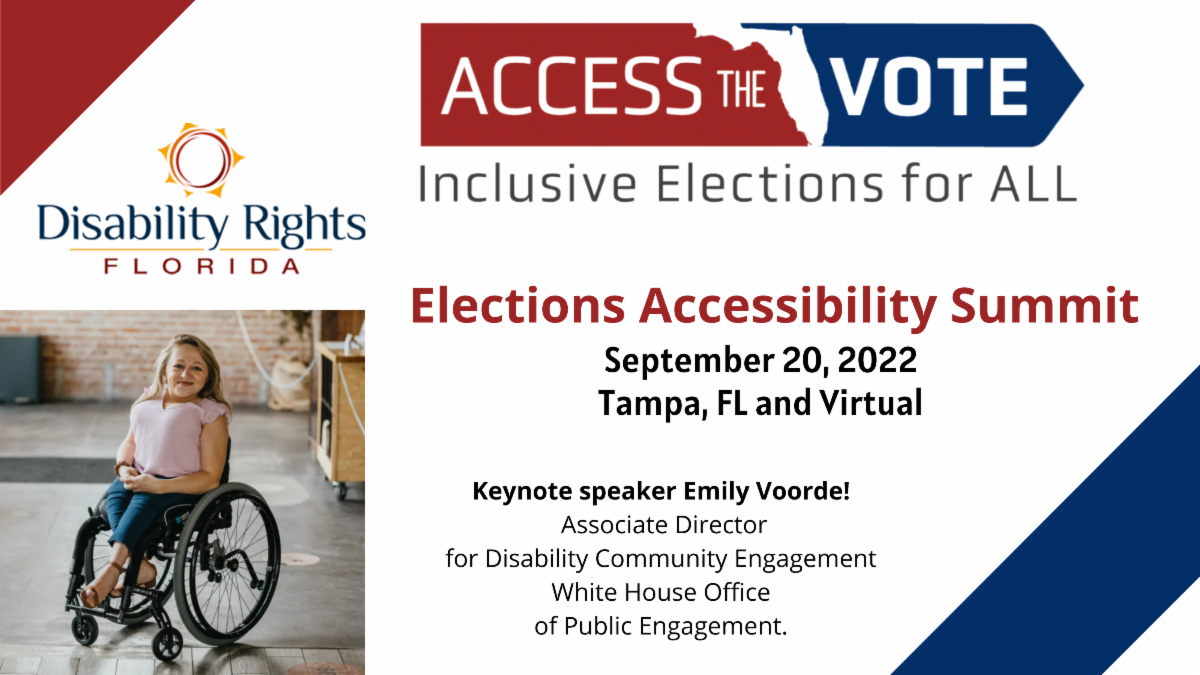 Disability Rights
FLORIDA

ACCESS THE VOTE
Inclusive Elections for ALL

Elections Accessibility Summit
September 20, 2022
Tampa, FL and Virtual

Keynote speaker Emily Voorde!
Associate Director
for Disability Community Engagement
White House Office
of Public Engagement.